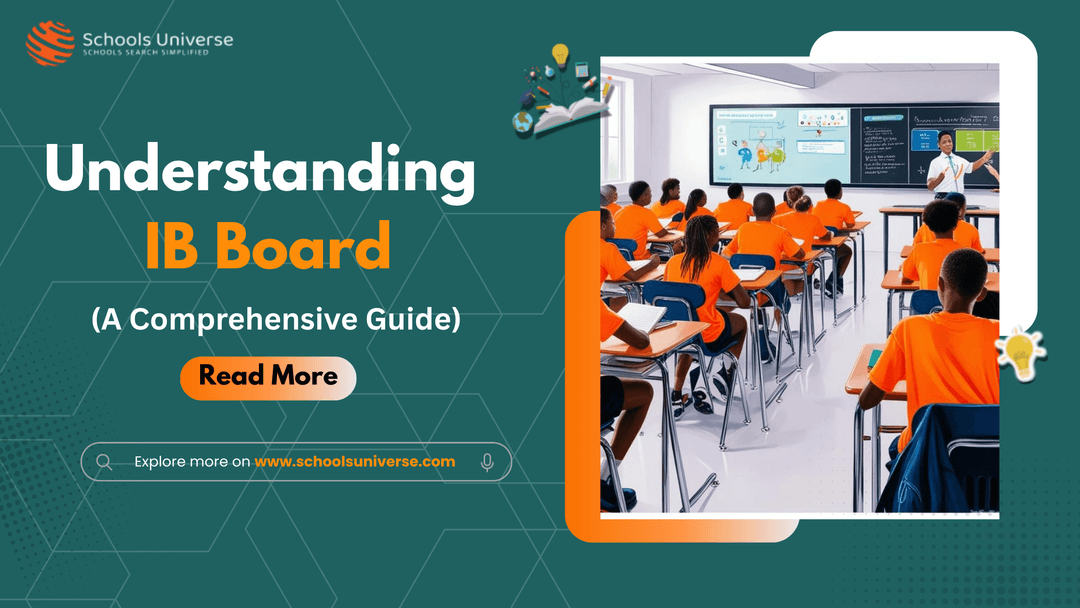 Schools Universe
SCHOOLS SEARCH SIMPLIFIED

Understanding
IB Board

(A Comprehensive Guide)

Read More

Explore more on www.schoolsuniverse.com